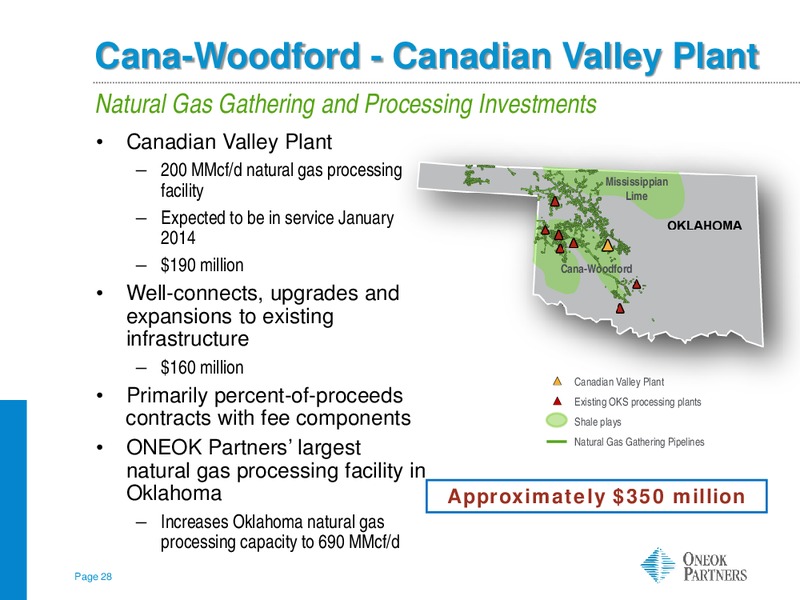 Cana-Woodford - Canadian Valley Plant

Natural Gas Gathering and Processing Investments

• Canadian Valley Plant
– 200 MMcf/d natural gas processing facility
– Expected to be in service January 2014
– $190 million
• Well-connects, upgrades and expansions to existing infrastructure
– $160 million
• Primarily percent-of-proceeds contracts with fee components
• ONEOK Partners' largest natural gas processing facility in Oklahoma
– Increases Oklahoma natural gas processing capacity to 690 MMcf/d

Mississippian Lime
OKLAHOMA
Cana-Woodford

Canadian Valley Plant
Existing OKS processing plants
Shale plays
Natural Gas Gathering Pipelines

Approximately $350 million

Page 28

ONEOK PARTNERS